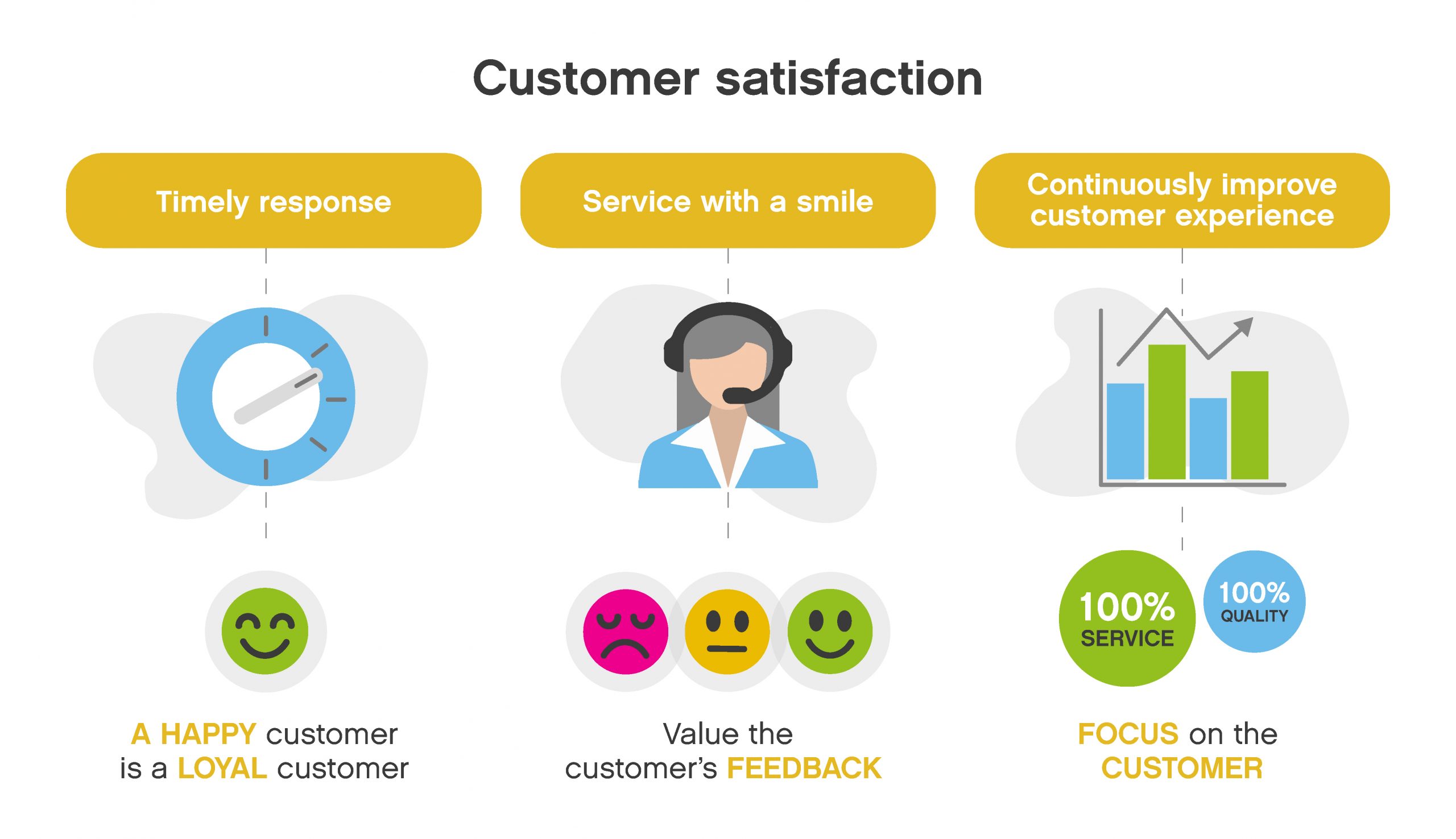 Customer satisfaction

Timely response

A HAPPY customer is a LOYAL customer

Service with a smile

Value the customer's FEEDBACK

Continuously improve customer experience

100% SERVICE

100% QUALITY

FOCUS on the CUSTOMER